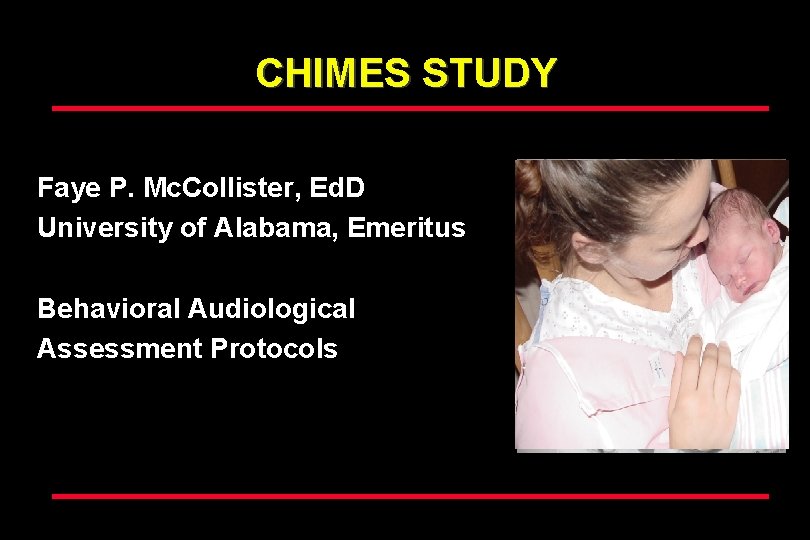 CHIMES STUDY

Faye P. McCollister, EdD
University of Alabama, Emeritus

Behavioral Audiological
Assessment Protocols